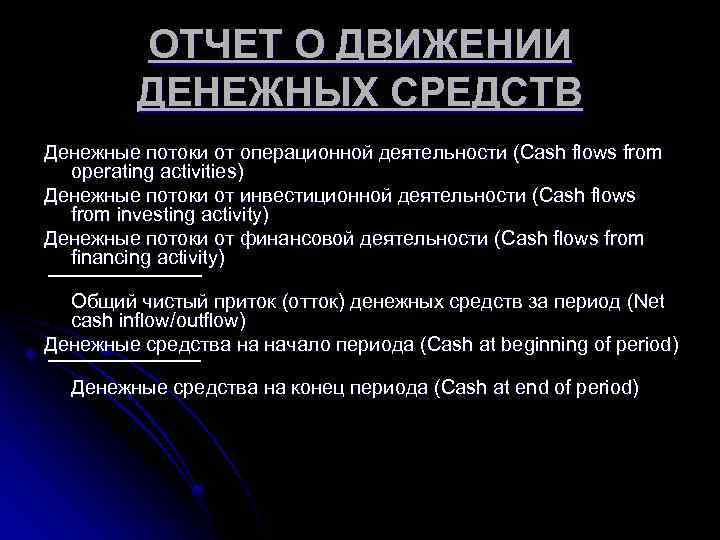 ОТЧЕТ О ДВИЖЕНИИ ДЕНЕЖНЫХ СРЕДСТВ

Денежные потоки от операционной деятельности (Cash flows from operating activities)

Денежные потоки от инвестиционной деятельности (Cash flows from investing activity)

Денежные потоки от финансовой деятельности (Cash flows from financing activity)

Общий чистый приток (отток) денежных средств за период (Net cash inflow/outflow)

Денежные средства на начало периода (Cash at beginning of period)

Денежные средства на конец периода (Cash at end of period)